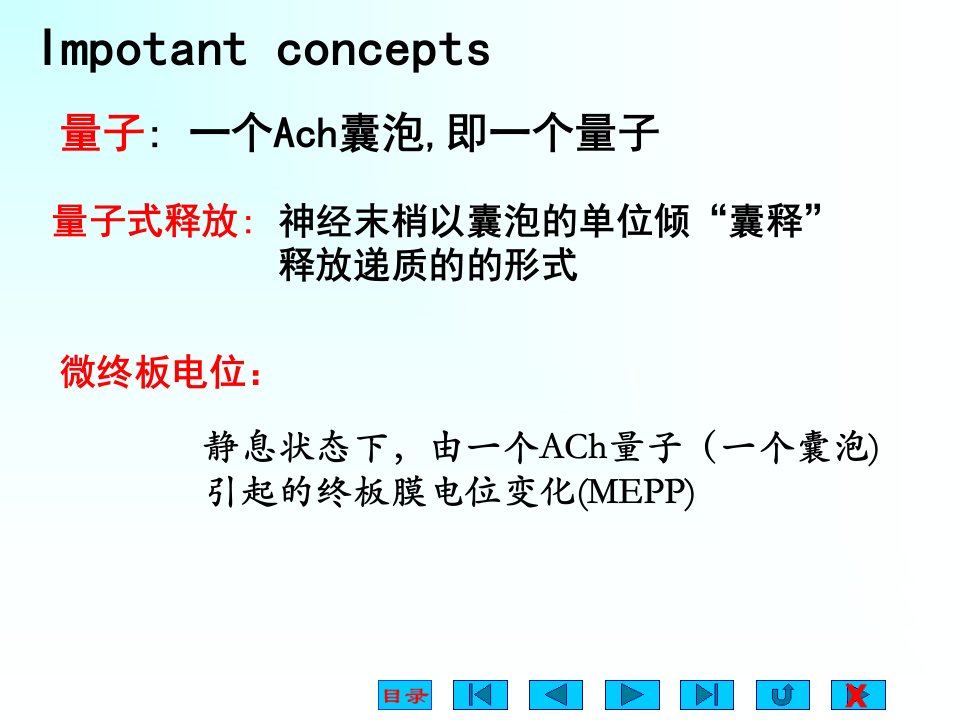 Impotant concepts

量子: 一个Ach囊泡,即一个量子

量子式释放: 神经末梢以囊泡的单位倾“囊释”释放递质的的形式

微终板电位:

静息状态下，由一个ACh量子（一个囊泡)引起的终板膜电位变化(MEPP)

目录